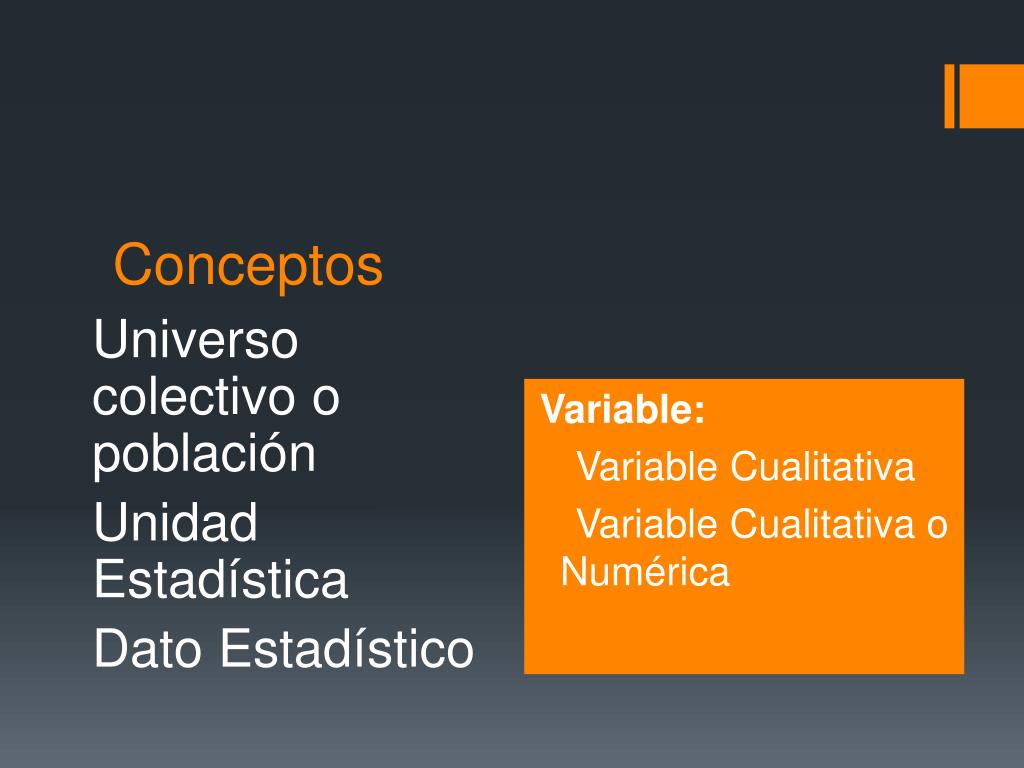 Conceptos

Universo colectivo o población

Unidad Estadística

Dato Estadístico

Variable:

Variable Cualitativa

Variable Cualitativa o Numérica